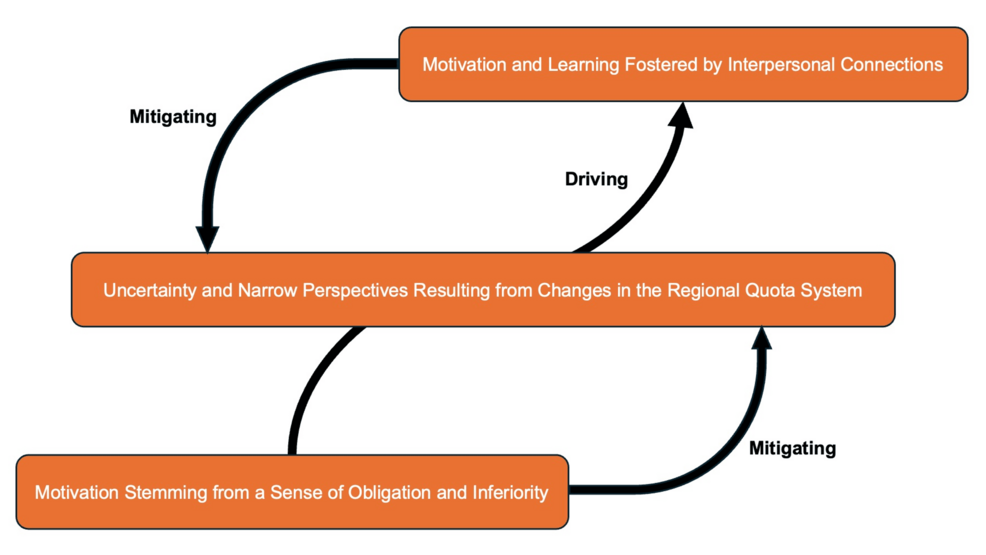 Motivation and Learning Fostered by Interpersonal Connections

Mitigating

Driving

Uncertainty and Narrow Perspectives Resulting from Changes in the Regional Quota System

Mitigating

Motivation Stemming from a Sense of Obligation and Inferiority